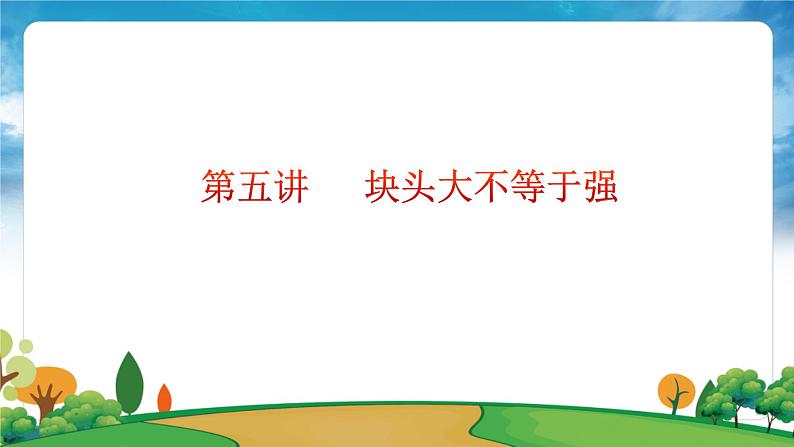 第五讲　块头大不等于强